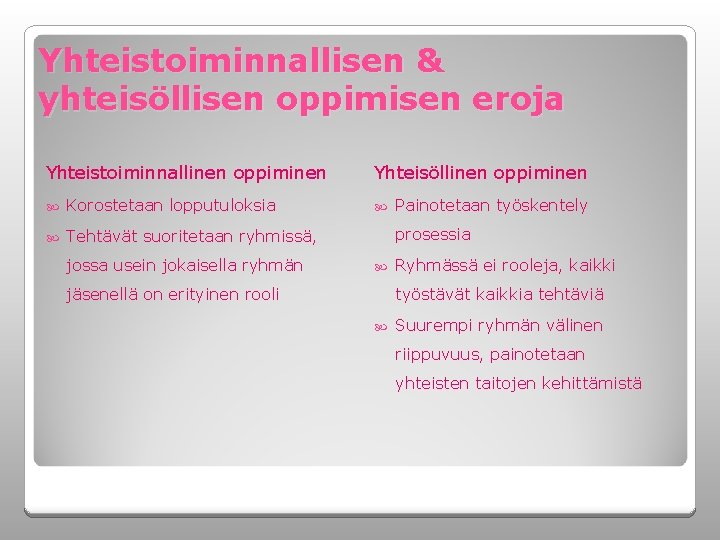 Yhteistoiminnallisen & yhteisöllisen oppimisen eroja

Yhteistoiminnallinen oppiminen

Korostetaan lopputuloksia

Tehtävät suoritetaan ryhmissä, jossa usein jokaisella ryhmän jäsenellä on erityinen rooli

Yhteisöllinen oppiminen

Painotetaan työskentely prosessia

Ryhmässä ei rooleja, kaikki työstävät kaikkia tehtäviä

Suurempi ryhmän välinen riippuvuus, painotetaan yhteisten taitojen kehittämistä